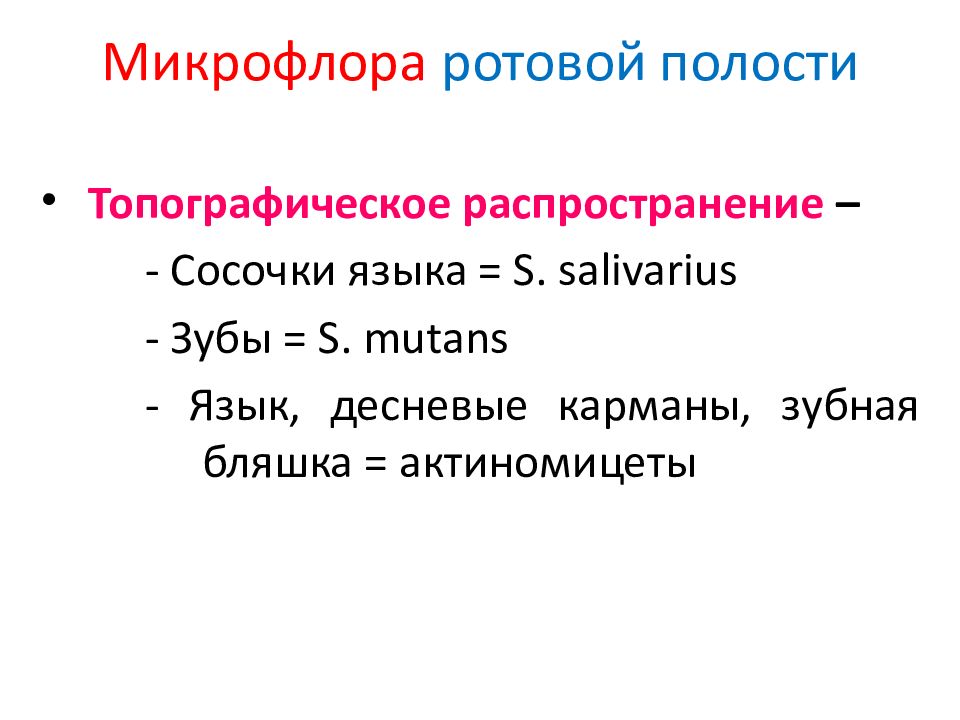 Микрофлора ротовой полости

• Топографическое распространение –
- Сосочки языка = S. salivarius
- Зубы = S. mutans
- Язык, десневые карманы, зубная бляшка = актиномицеты